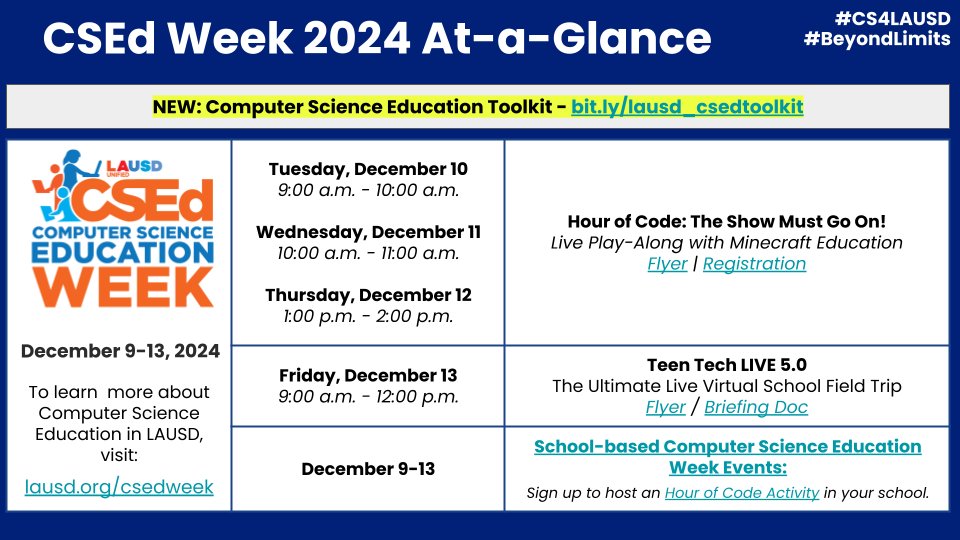 CSEd Week 2024 At-a-Glance

#CS4LAUSD
#BeyondLimits

NEW: Computer Science Education Toolkit - bit.ly/lausd_csedtoolkit

LAUSD UNIFIED
CSEd
COMPUTER SCIENCE
EDUCATION
WEEK

December 9-13, 2024

To learn more about Computer Science Education in LAUSD, visit:

lausd.org/csedweek

| | |
|---|---|
| **Tuesday, December 10** 9:00 a.m. - 10:00 a.m. **Wednesday, December 11** 10:00 a.m. - 11:00 a.m. **Thursday, December 12** 1:00 p.m. - 2:00 p.m. | **Hour of Code: The Show Must Go On!** Live Play-Along with Minecraft Education Flyer \| Registration |
| **Friday, December 13** 9:00 a.m. - 12:00 p.m. | **Teen Tech LIVE 5.0** The Ultimate Live Virtual School Field Trip Flyer / Briefing Doc |
| **December 9-13** | **School-based Computer Science Education Week Events:** Sign up to host an Hour of Code Activity in your school. |